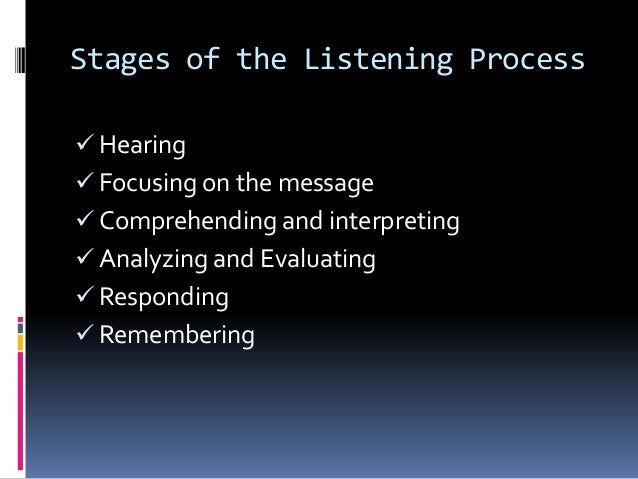 Stages of the Listening Process

✓ Hearing
✓ Focusing on the message
✓ Comprehending and interpreting
✓ Analyzing and Evaluating
✓ Responding
✓ Remembering